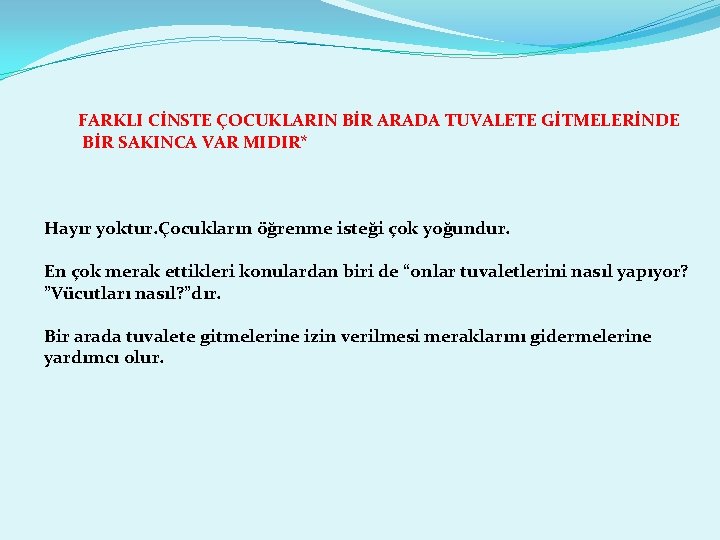 FARKLI CİNSTE ÇOCUKLARIN BİR ARADA TUVALETE GİTMELERİNDE BİR SAKINCA VAR MIDIR*

Hayır yoktur.Çocukların öğrenme isteği çok yoğundur.

En çok merak ettikleri konulardan biri de “onlar tuvaletlerini nasıl yapıyor? ”Vücutları nasıl?”dır.

Bir arada tuvalete gitmelerine izin verilmesi meraklarını gidermelerine yardımcı olur.